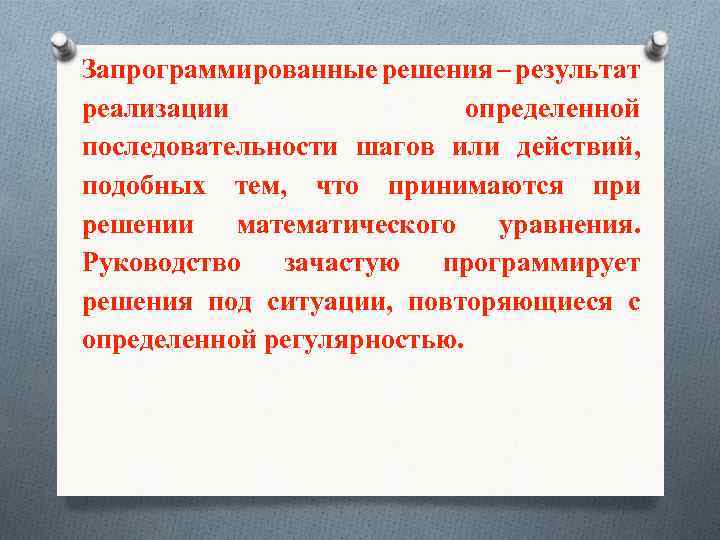 Запрограммированные решения – результат реализации определенной последовательности шагов или действий, подобных тем, что принимаются при решении математического уравнения. Руководство зачастую программирует решения под ситуации, повторяющиеся с определенной регулярностью.